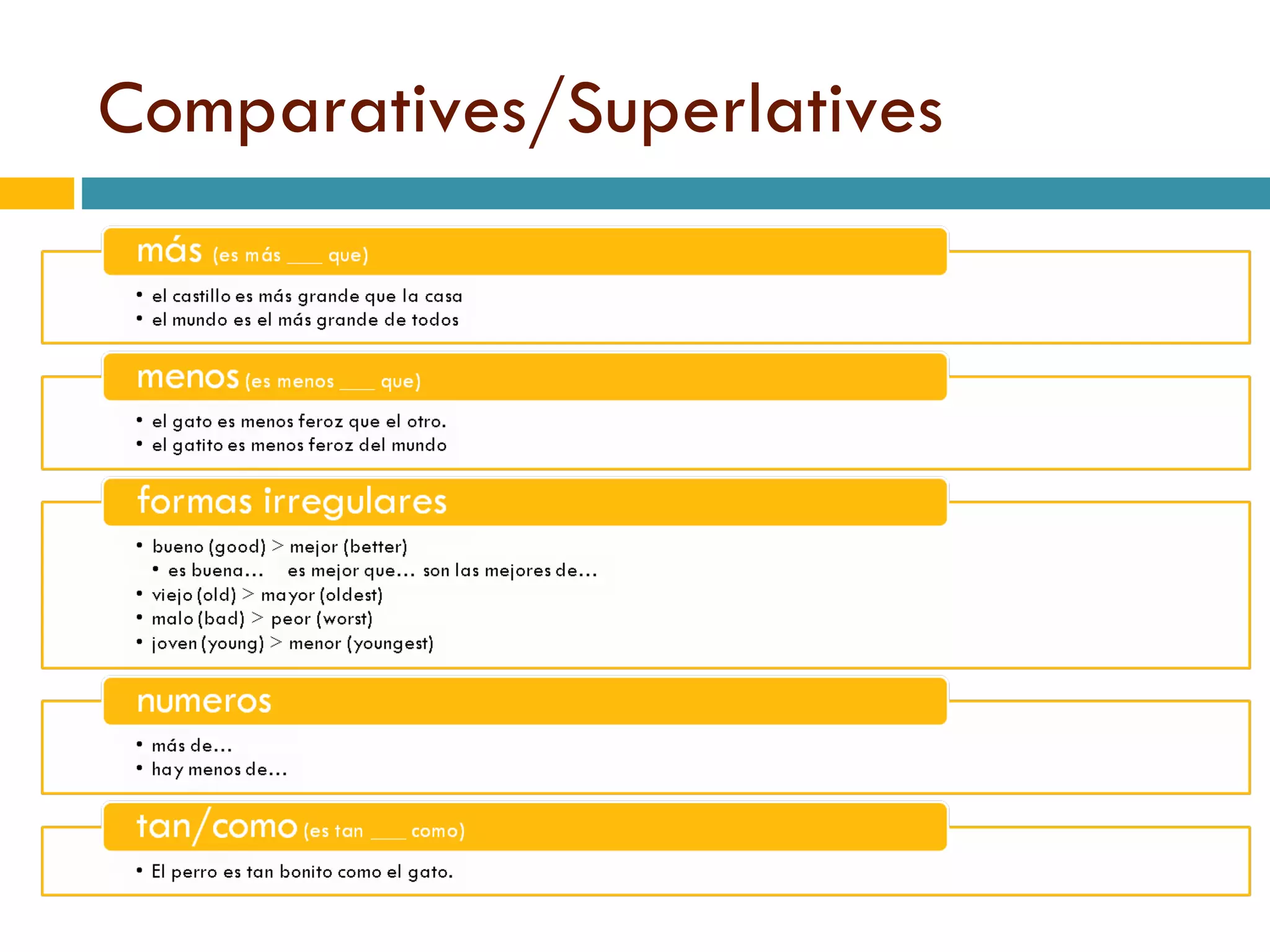 Comparatives/Superlatives

más (es más ___ que)

• el castillo es más grande que la casa
• el mundo es el más grande de todos

menos (es menos ___ que)

• el gato es menos feroz que el otro.
• el gatito es menos feroz del mundo

formas irregulares

• bueno (good) > mejor (better)
  • es buena... es mejor que... son las mejores de...
• viejo (old) > mayor (oldest)
• malo (bad) > peor (worst)
• joven (young) > menor (youngest)

numeros

• más de...
• hay menos de...

tan/como (es tan ___ como)

• El perro es tan bonito como el gato.